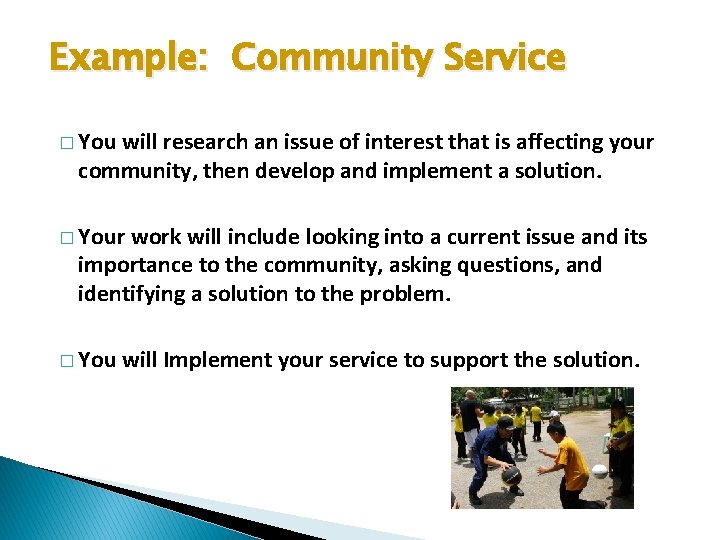 Example: Community Service

□ You will research an issue of interest that is affecting your community, then develop and implement a solution.

□ Your work will include looking into a current issue and its importance to the community, asking questions, and identifying a solution to the problem.

□ You will Implement your service to support the solution.